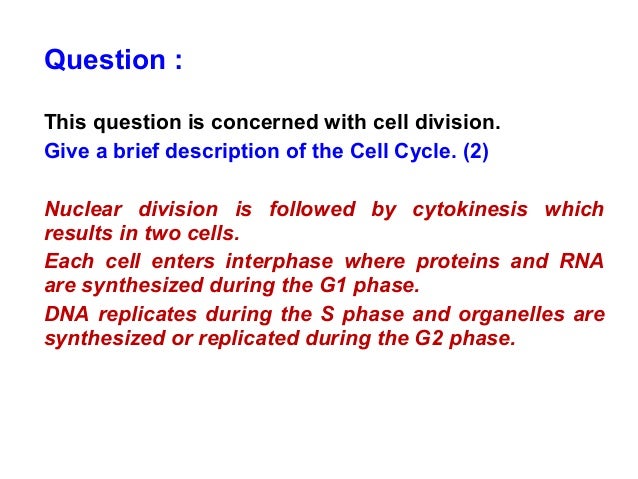 Question :

This question is concerned with cell division.
Give a brief description of the Cell Cycle. (2)

Nuclear division is followed by cytokinesis which results in two cells.
Each cell enters interphase where proteins and RNA are synthesized during the G1 phase.
DNA replicates during the S phase and organelles are synthesized or replicated during the G2 phase.